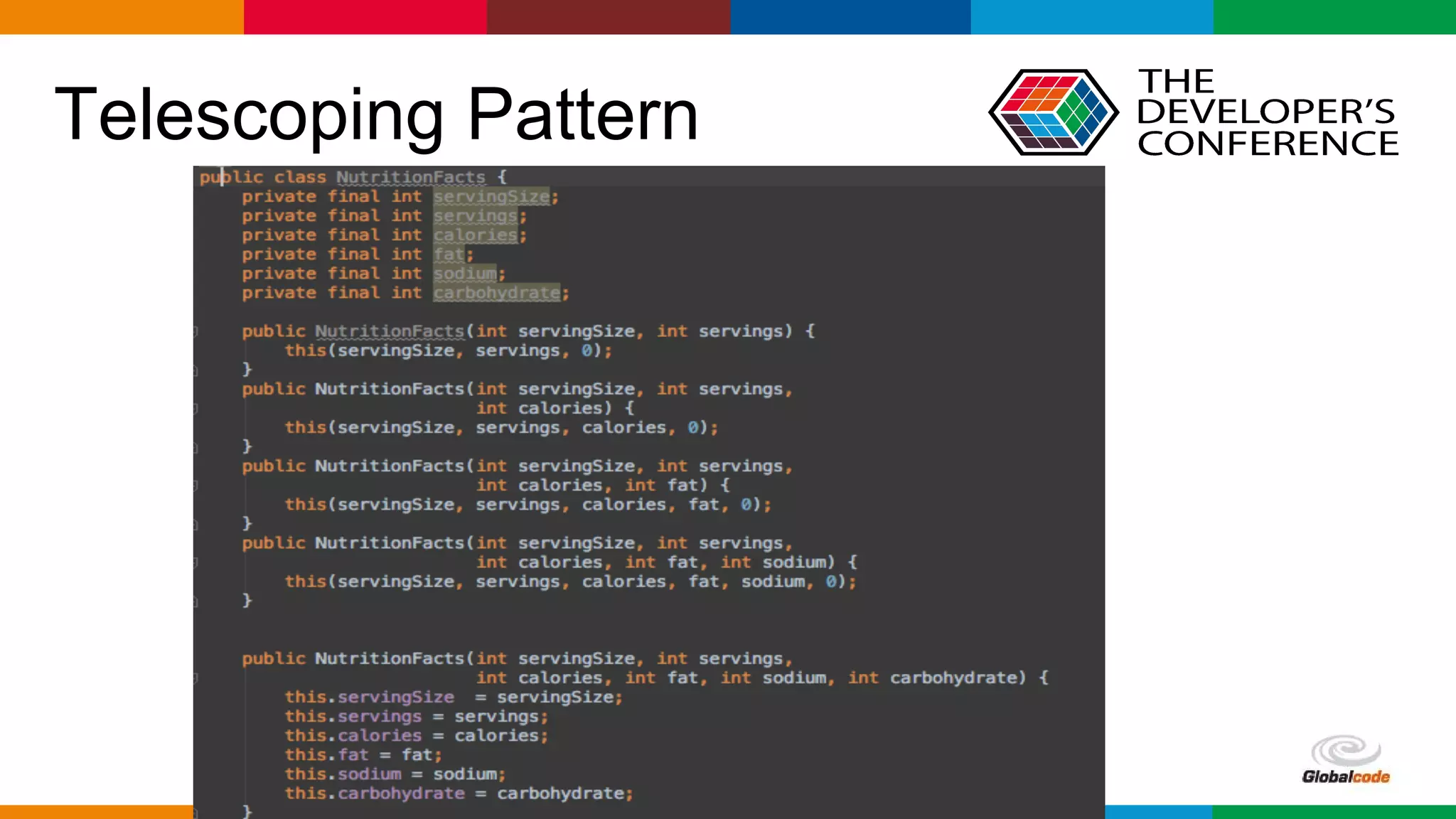 Telescoping Pattern

THE DEVELOPER'S CONFERENCE

public class NutritionFacts {
    private final int servingSize;
    private final int servings;
    private final int calories;
    private final int fat;
    private final int sodium;
    private final int carbohydrate;

    public NutritionFacts(int servingSize, int servings) {
        this(servingSize, servings, 0);
    }
    public NutritionFacts(int servingSize, int servings,
                          int calories) {
        this(servingSize, servings, calories, 0);
    }
    public NutritionFacts(int servingSize, int servings,
                          int calories, int fat) {
        this(servingSize, servings, calories, fat, 0);
    }
    public NutritionFacts(int servingSize, int servings,
                          int calories, int fat, int sodium) {
        this(servingSize, servings, calories, fat, sodium, 0);
    }


    public NutritionFacts(int servingSize, int servings,
                          int calories, int fat, int sodium, int carbohydrate) {
        this.servingSize  = servingSize;
        this.servings = servings;
        this.calories = calories;
        this.fat = fat;
        this.sodium = sodium;
        this.carbohydrate = carbohydrate;
    }

Globalcode